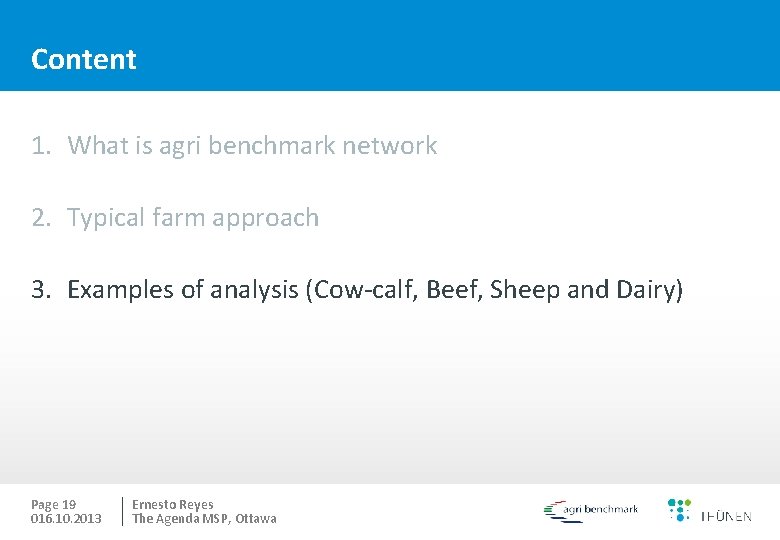 Content

1. What is agri benchmark network

2. Typical farm approach

3. Examples of analysis (Cow-calf, Beef, Sheep and Dairy)

Page 19
016.10.2013

Ernesto Reyes
The Agenda MSP, Ottawa

agri benchmark

THÜNEN